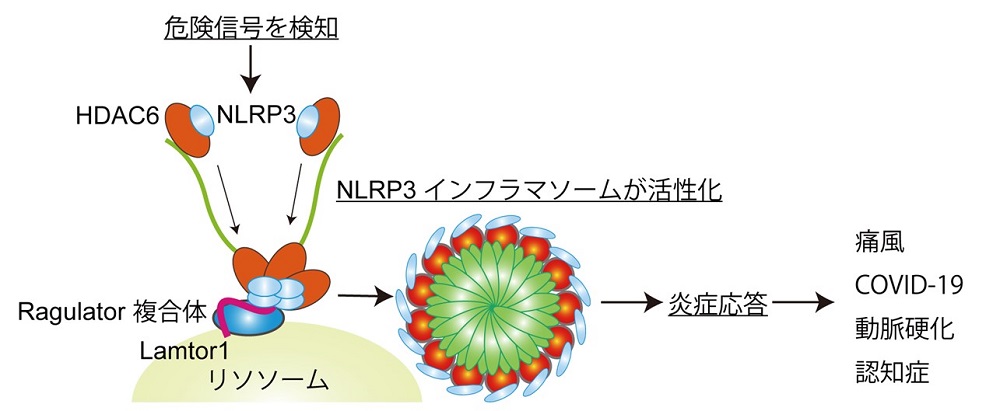 危険信号を検知

HDAC6 NLRP3

NLRP3 インフラマソームが活性化

Ragulator 複合体

Lamtor1

リソソーム

炎症応答

痛風
COVID-19
動脈硬化
認知症